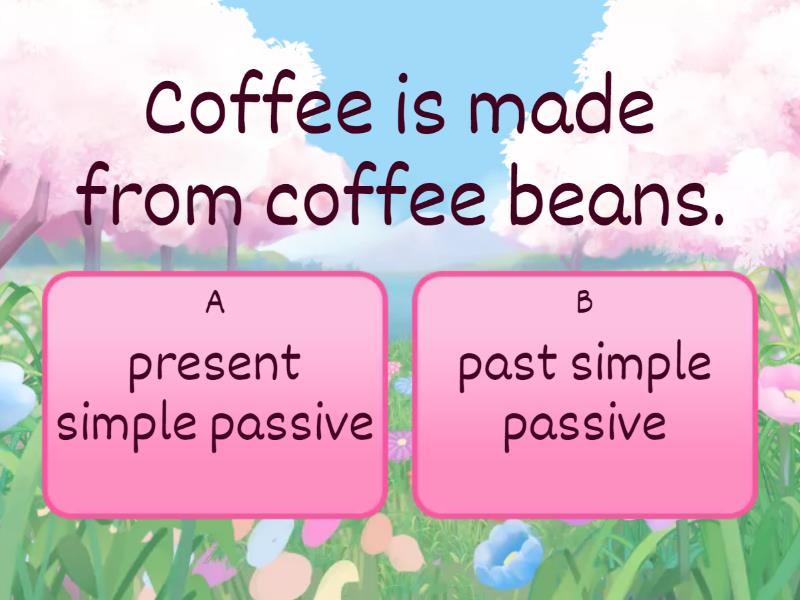 Coffee is made from coffee beans.

A
present simple passive

B
past simple passive